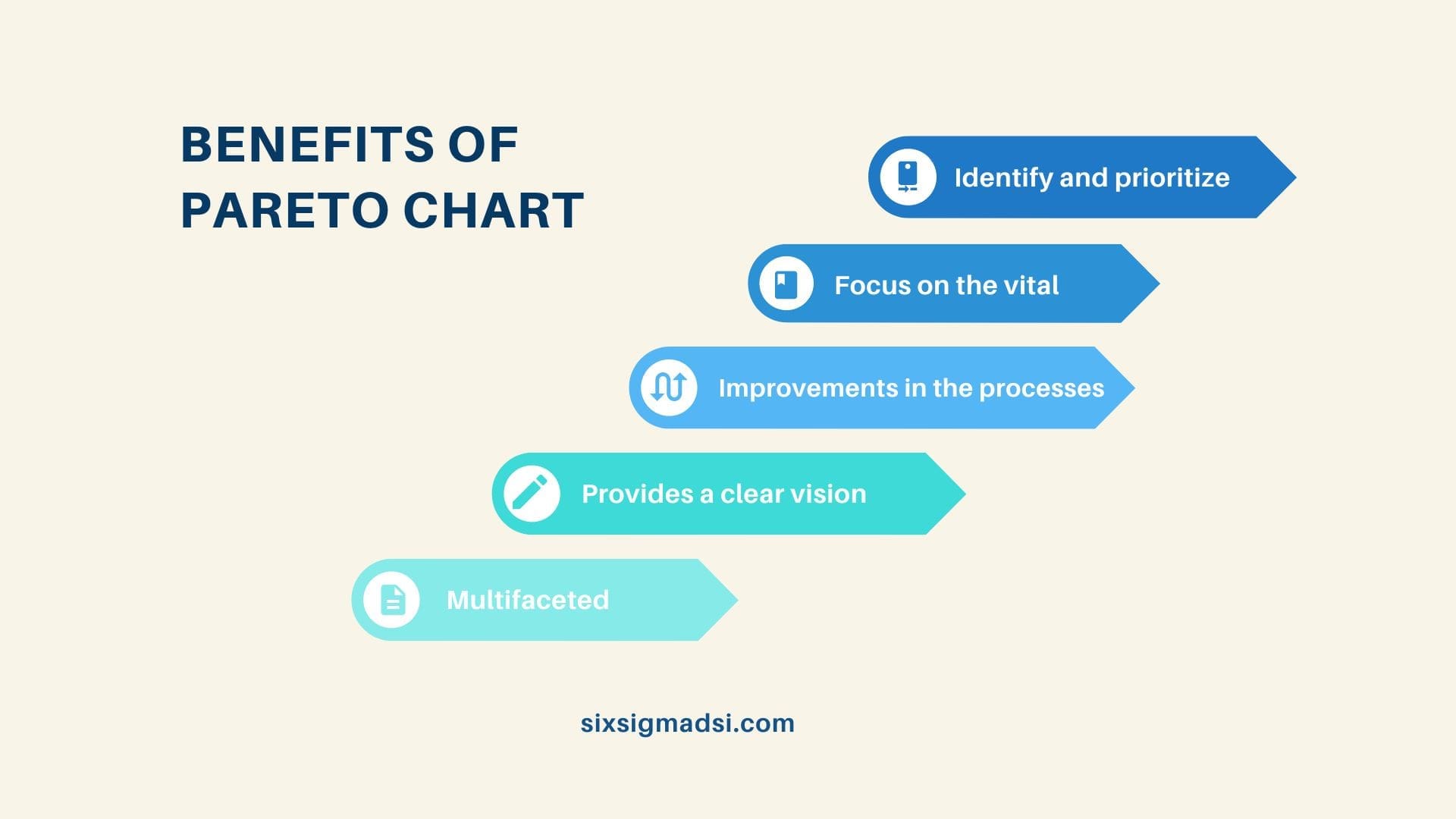 BENEFITS OF PARETO CHART

Identify and prioritize

Focus on the vital

Improvements in the processes

Provides a clear vision

Multifaceted

sixsigmadsi.com